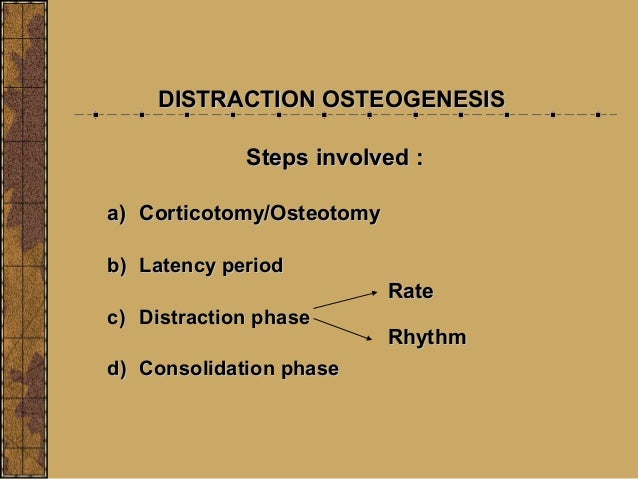 DISTRACTION OSTEOGENESIS

Steps involved :

a) Corticotomy/Osteotomy

b) Latency period

c) Distraction phase

Rate

Rhythm

d) Consolidation phase